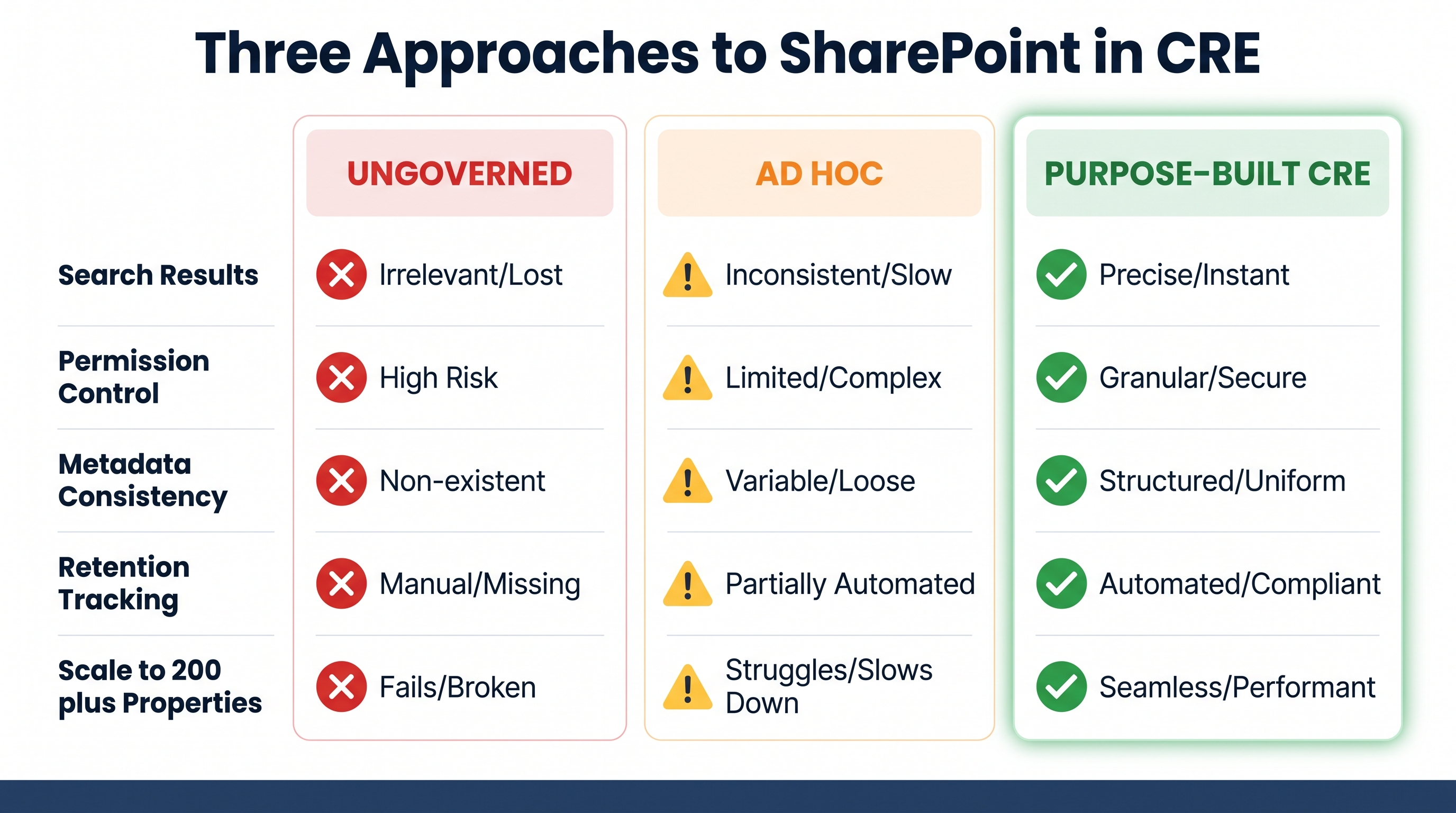 Three Approaches to SharePoint in CRE

| | UNGOVERNED | AD HOC | PURPOSE-BUILT CRE |
|---|---|---|---|
| Search Results | Irrelevant/Lost | Inconsistent/Slow | Precise/Instant |
| Permission Control | High Risk | Limited/Complex | Granular/Secure |
| Metadata Consistency | Non-existent | Variable/Loose | Structured/Uniform |
| Retention Tracking | Manual/Missing | Partially Automated | Automated/Compliant |
| Scale to 200 plus Properties | Fails/Broken | Struggles/Slows Down | Seamless/Performant |